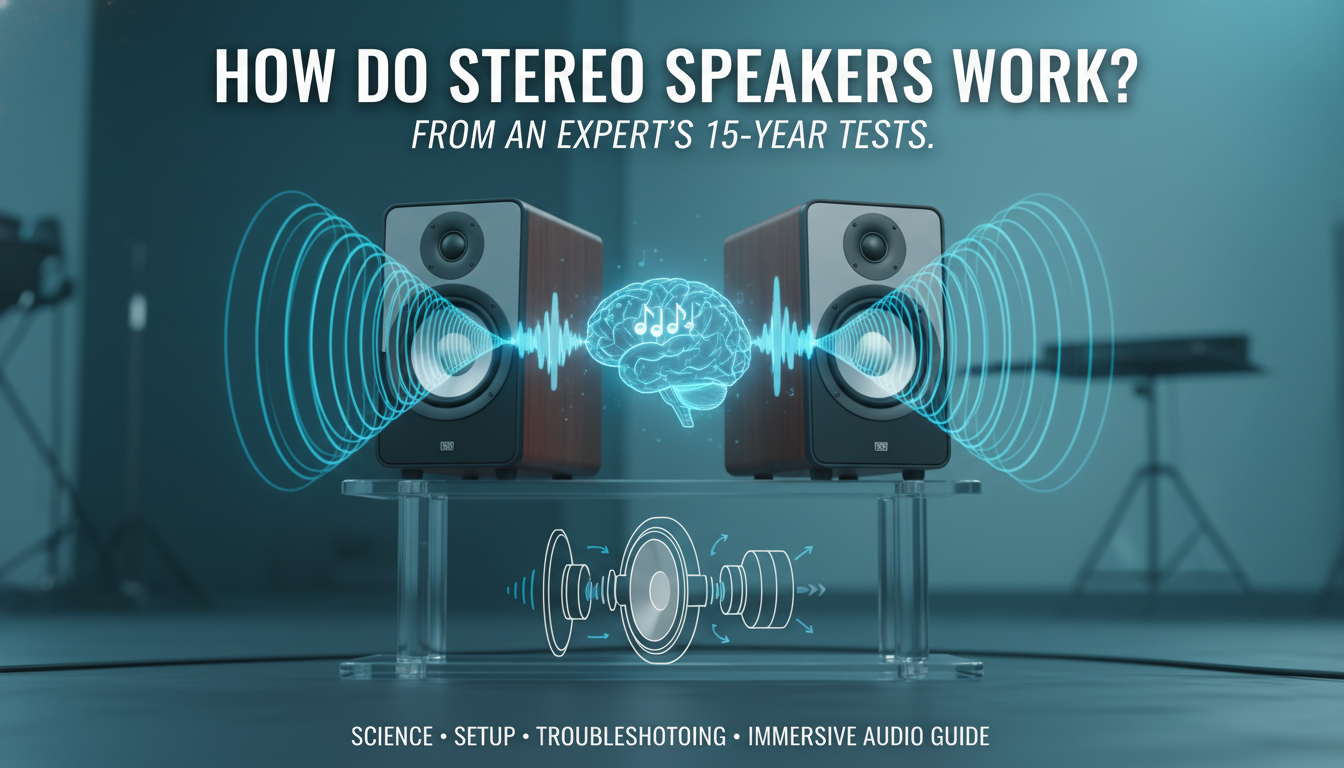 HOW DO STEREO SPEAKERS WORK?

FROM AN EXPERT'S 15-YEAR TESTS.

SCIENCE • SETUP • TROUBLESHOTOING • IMMERSIVE AUDIO GUIDE